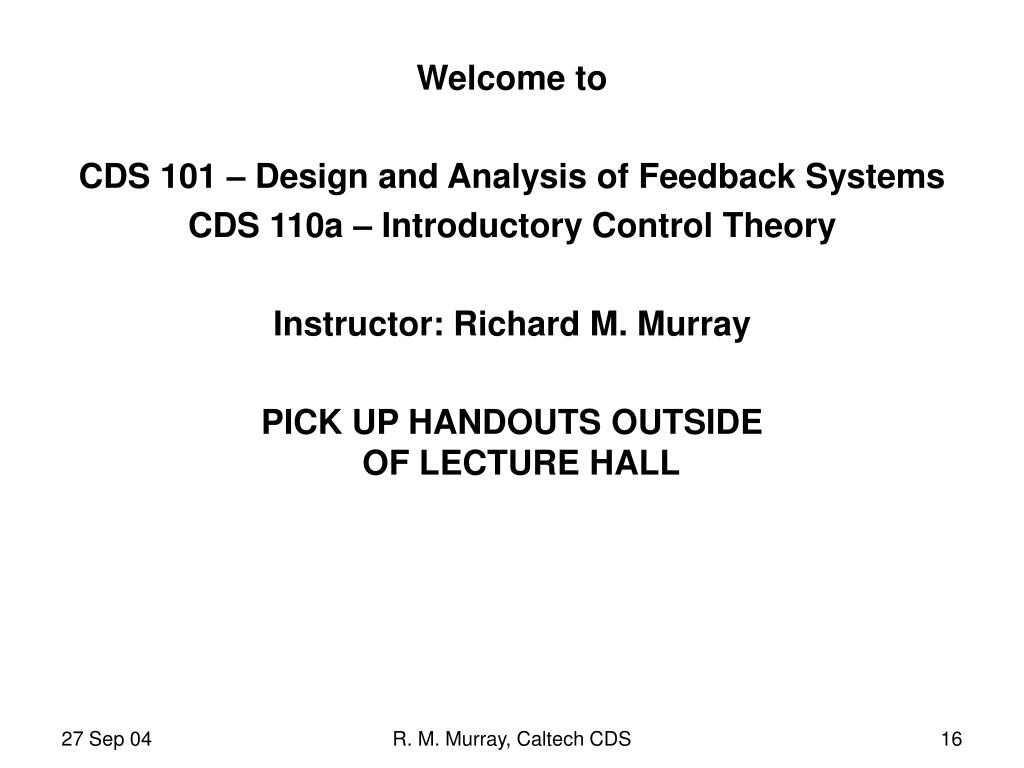 Welcome to

CDS 101 – Design and Analysis of Feedback Systems
CDS 110a – Introductory Control Theory

Instructor: Richard M. Murray

PICK UP HANDOUTS OUTSIDE OF LECTURE HALL

27 Sep 04

R. M. Murray, Caltech CDS

16